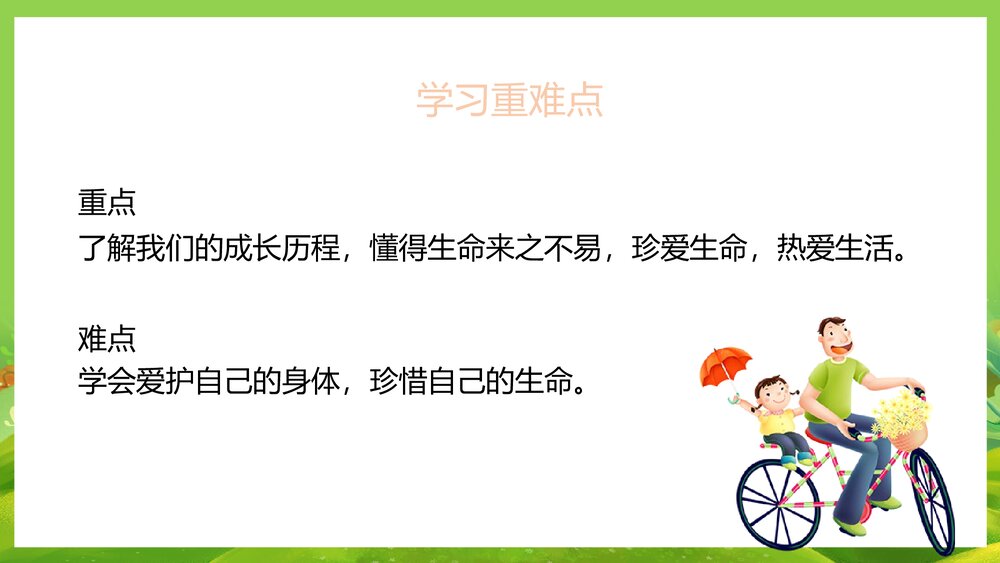 学习重难点

重点
了解我们的成长历程，懂得生命来之不易，珍爱生命，热爱生活。

难点
学会爱护自己的身体，珍惜自己的生命。